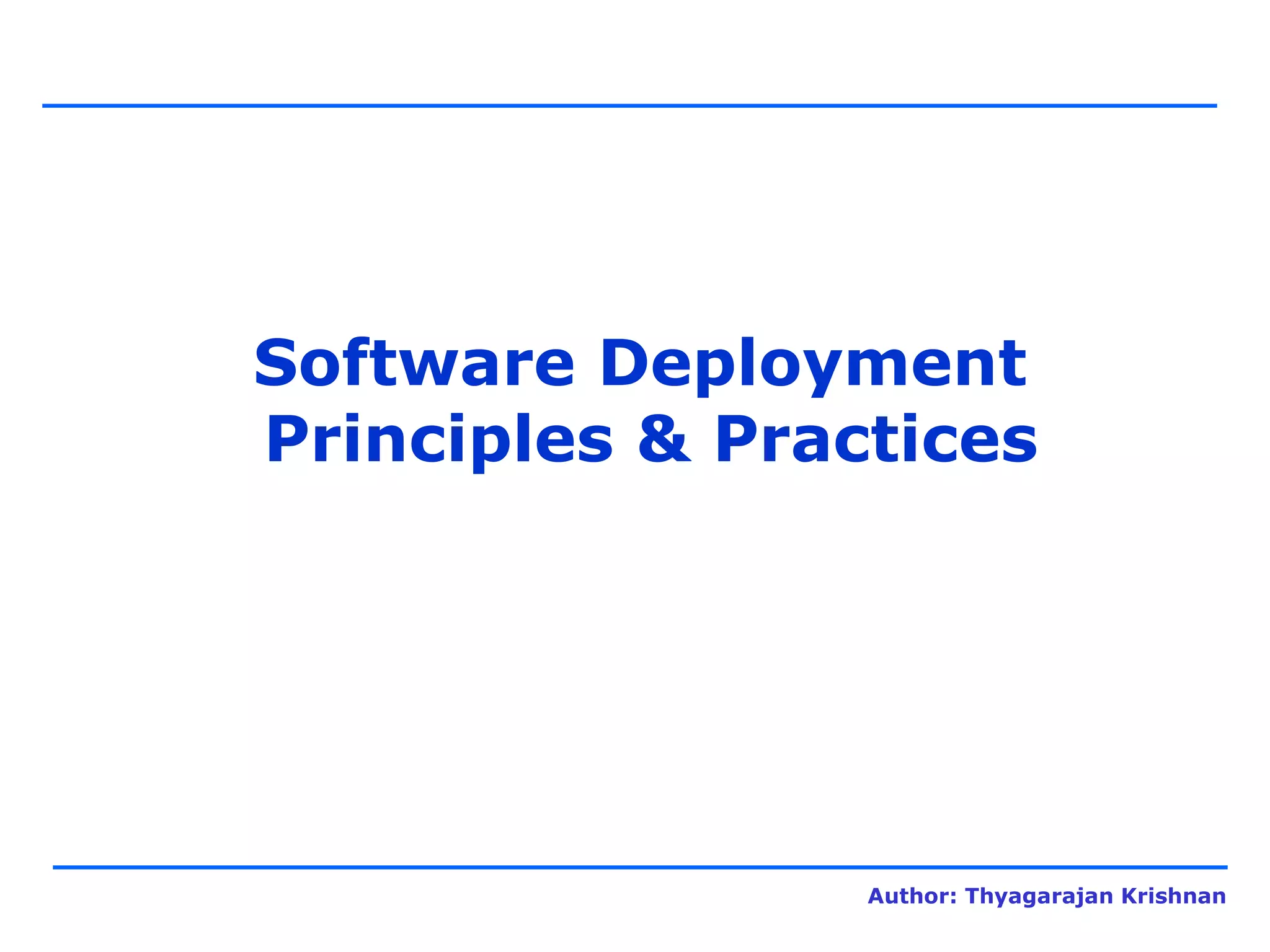 Software Deployment
Principles & Practices

Author: Thyagarajan Krishnan